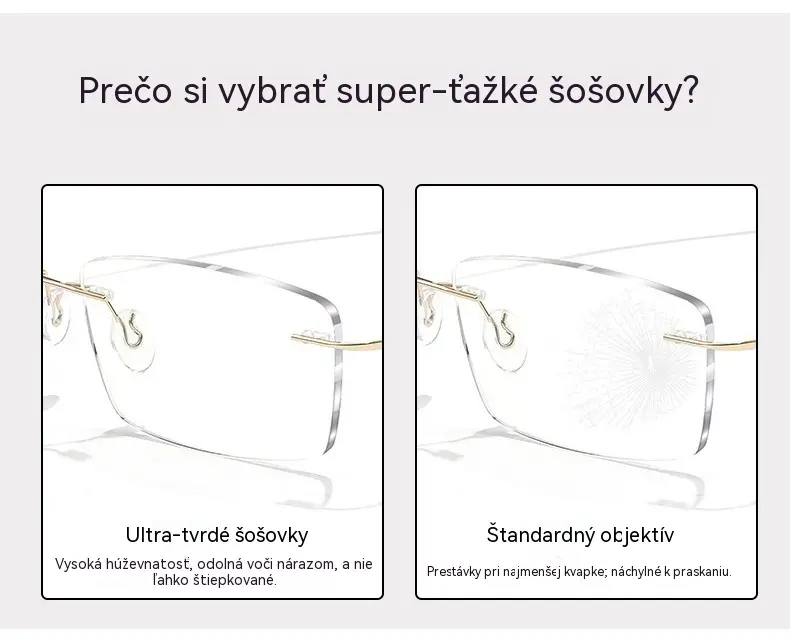 Prečo si vybrať super-ťažké šošovky?

Ultra-tvrdé šošovky

Vysoká húževnatosť, odolná voči nárazom, a nie ľahko štiepkované.

Štandardný objektív

Prestávky pri najmenšej kvapke; náchylné k praskaniu.